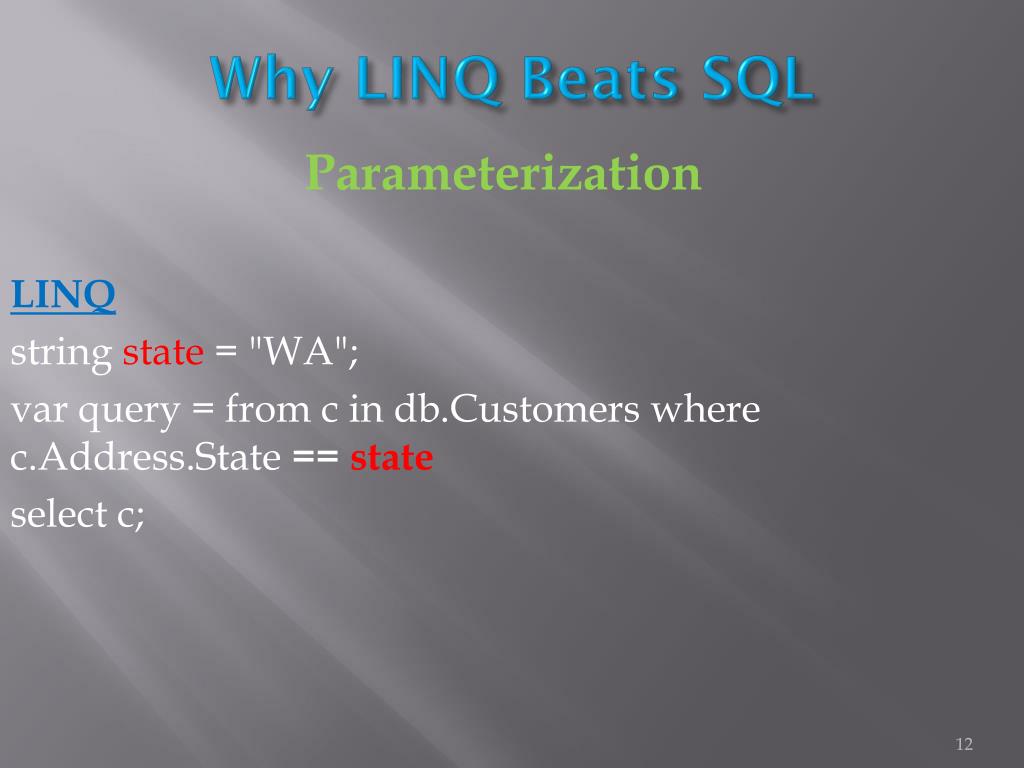 Why LINQ Beats SQL

Parameterization

LINQ

string state = "WA";

var query = from c in db.Customers where c.Address.State == state

select c;

12